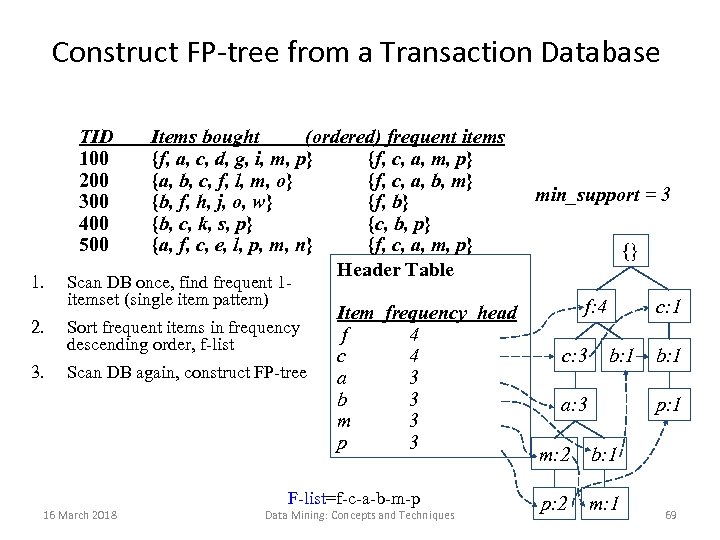 Construct FP-tree from a Transaction Database

| TID | Items bought | (ordered) frequent items |
|---|---|---|
| 100 | {f, a, c, d, g, i, m, p} | {f, c, a, m, p} |
| 200 | {a, b, c, f, l, m, o} | {f, c, a, b, m} |
| 300 | {b, f, h, j, o, w} | {f, b} |
| 400 | {b, c, k, s, p} | {c, b, p} |
| 500 | {a, f, c, e, l, p, m, n} | {f, c, a, m, p} |

min_support = 3

1. Scan DB once, find frequent 1-itemset (single item pattern)
2. Sort frequent items in frequency descending order, f-list
3. Scan DB again, construct FP-tree

Header Table

| Item | frequency | head |
|---|---|---|
| f | 4 | |
| c | 4 | |
| a | 3 | |
| b | 3 | |
| m | 3 | |
| p | 3 | |

{}
f:4
c:1
c:3
b:1
b:1
a:3
p:1
m:2
b:1
p:2
m:1

F-list=f-c-a-b-m-p

16 March 2018
Data Mining: Concepts and Techniques
69